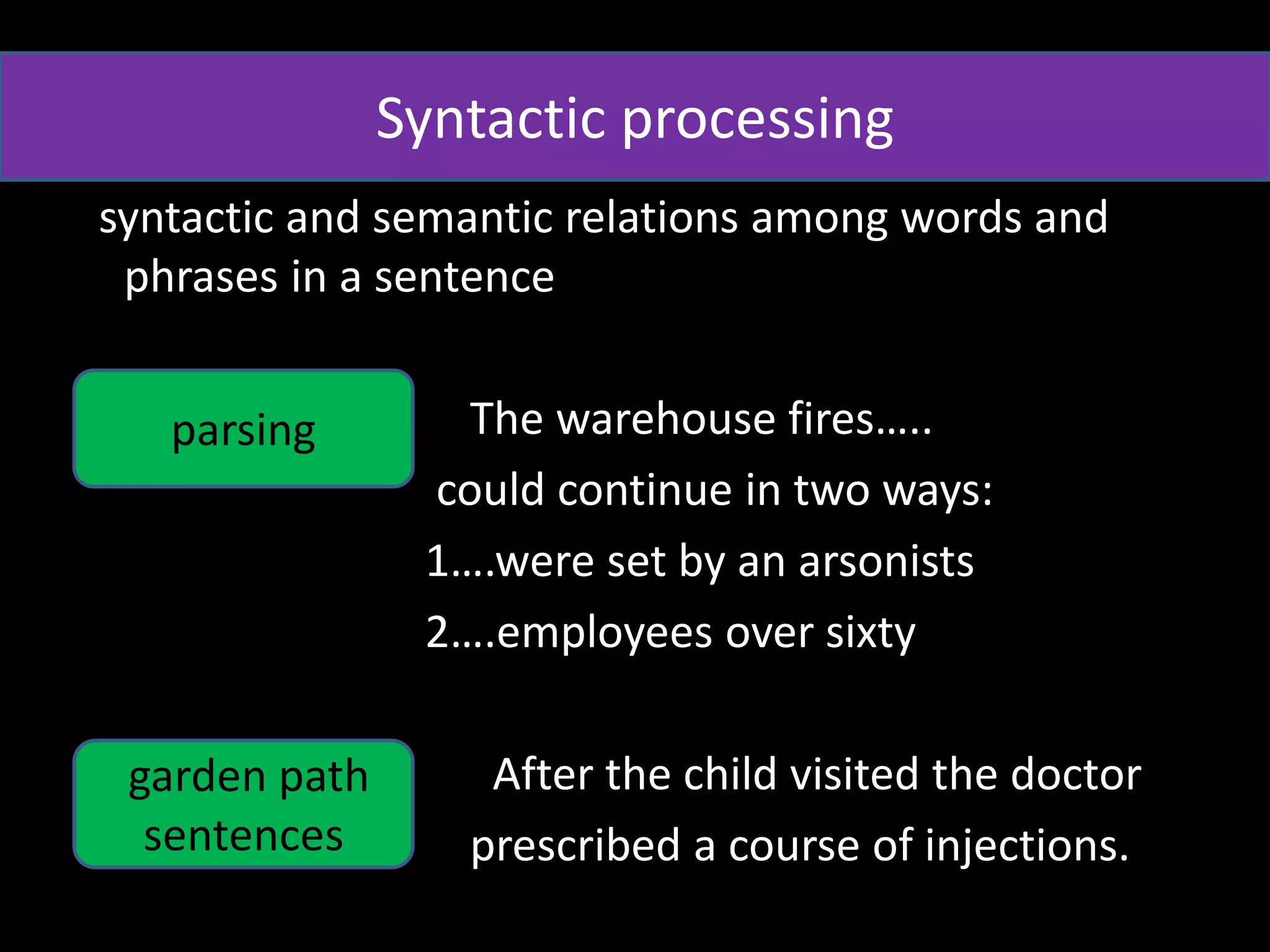 Syntactic processing

syntactic and semantic relations among words and phrases in a sentence

parsing

The warehouse fires.....

could continue in two ways:

1....were set by an arsonists

2....employees over sixty

garden path sentences

After the child visited the doctor prescribed a course of injections.